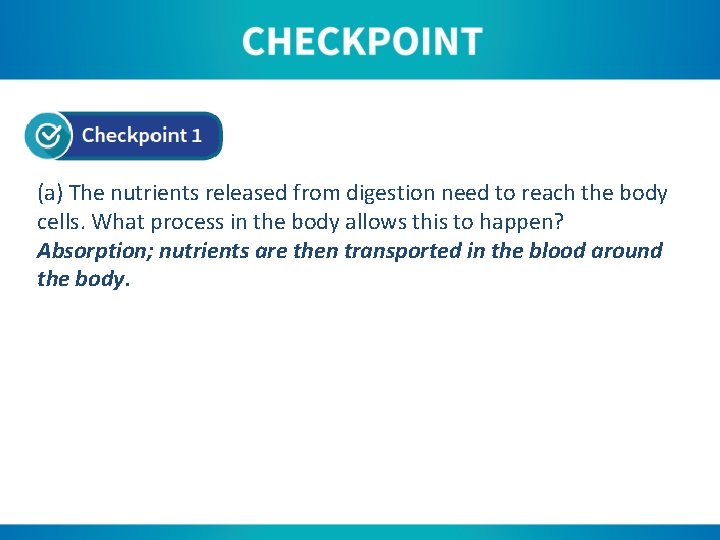 CHECKPOINT

Checkpoint 1

(a) The nutrients released from digestion need to reach the body cells. What process in the body allows this to happen?
Absorption; nutrients are then transported in the blood around the body.